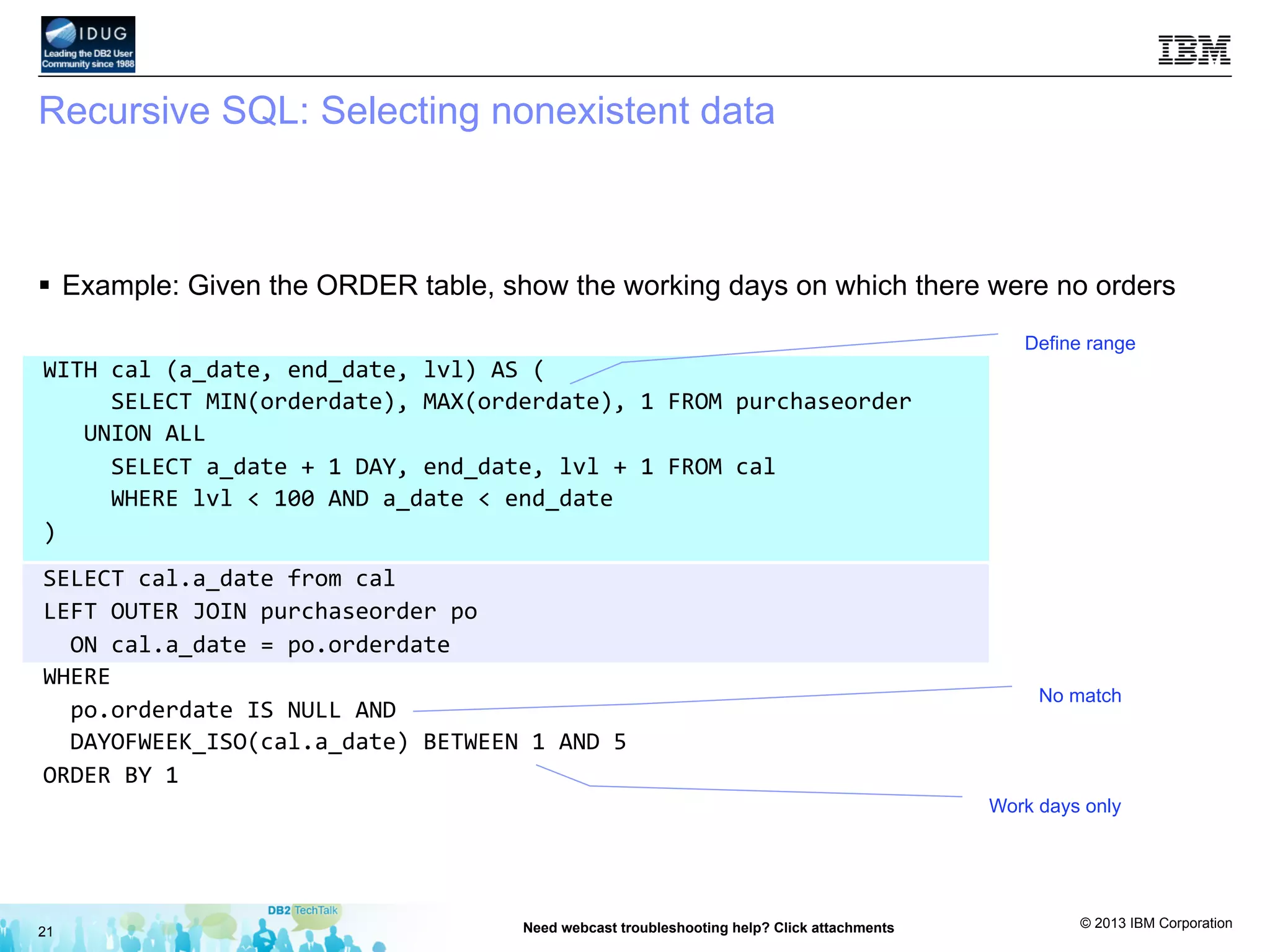 IDUG
Leading the DB2 User Community since 1988

IBM

Recursive SQL: Selecting nonexistent data

▪ Example: Given the ORDER table, show the working days on which there were no orders

Define range

WITH cal (a_date, end_date, lvl) AS (
SELECT MIN(orderdate), MAX(orderdate), 1 FROM purchaseorder
UNION ALL
SELECT a_date + 1 DAY, end_date, lvl + 1 FROM cal
WHERE lvl < 100 AND a_date < end_date
)
SELECT cal.a_date from cal
LEFT OUTER JOIN purchaseorder po
ON cal.a_date = po.orderdate
WHERE
po.orderdate IS NULL AND
DAYOFWEEK_ISO(cal.a_date) BETWEEN 1 AND 5
ORDER BY 1

No match

Work days only

DB2 TechTalk

21

Need webcast troubleshooting help? Click attachments

© 2013 IBM Corporation